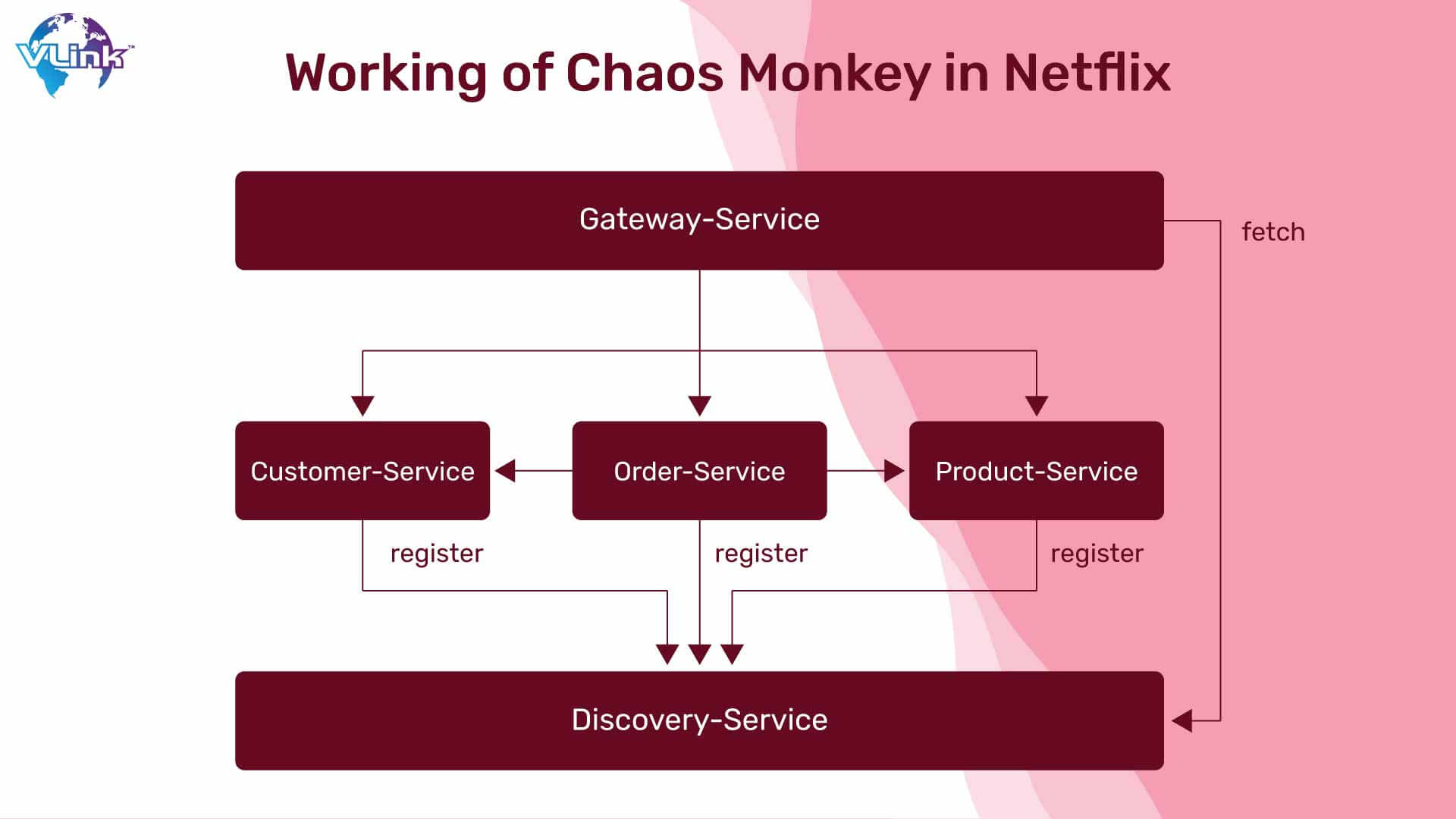 VLink™

Working of Chaos Monkey in Netflix

Gateway-Service

fetch

Customer-Service

Order-Service

Product-Service

register

register

register

Discovery-Service